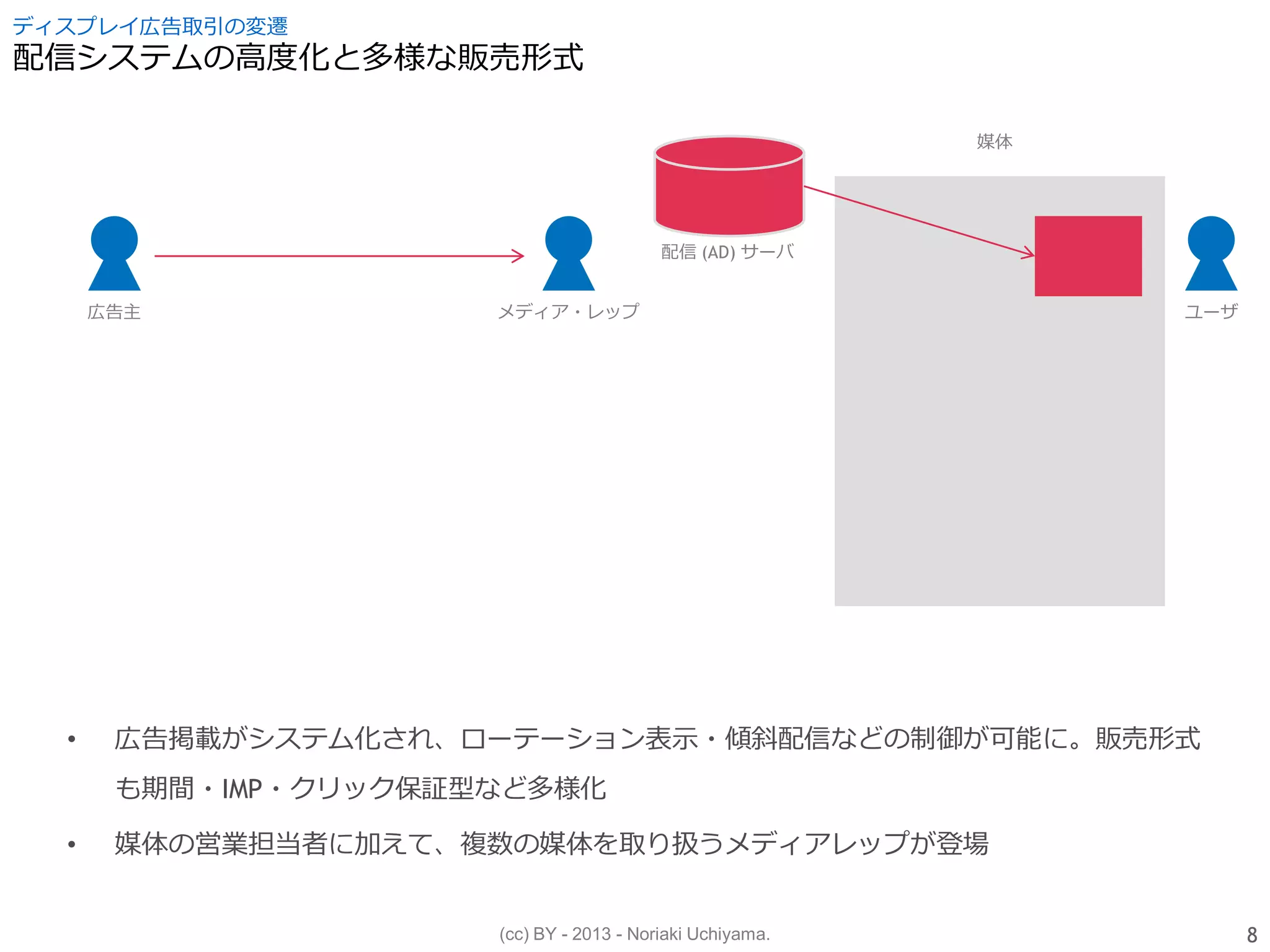 ディスプレイ広告取引の変遷
配信システムの高度化と多様な販売形式

媒体

配信 (AD) サーバ

広告主

メディア・レップ

ユーザ

• 広告掲載がシステム化され、ローテーション表示・傾斜配信などの制御が可能に。販売形式も期間・IMP・クリック保証型など多様化

• 媒体の営業担当者に加えて、複数の媒体を取り扱うメディアレップが登場

(cc) BY - 2013 - Noriaki Uchiyama.

8